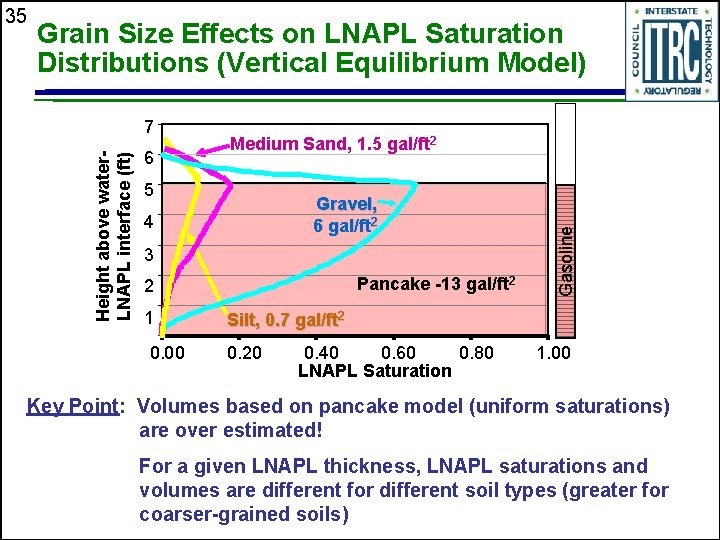 35

Grain Size Effects on LNAPL Saturation Distributions (Vertical Equilibrium Model)

INTERSTATE TECHNOLOGY REGULATORY COUNCIL ITRC

Height above water-LNAPL interface (ft)

7
6
5
4
3
2
1

Medium Sand, 1.5 gal/ft$^2$

Gravel, 6 gal/ft$^2$

Pancake -13 gal/ft$^2$

Silt, 0.7 gal/ft$^2$

Gasoline

0.00 0.20 0.40 0.60 0.80 1.00

LNAPL Saturation

Key Point: Volumes based on pancake model (uniform saturations) are over estimated!

For a given LNAPL thickness, LNAPL saturations and volumes are different for different soil types (greater for coarser-grained soils)